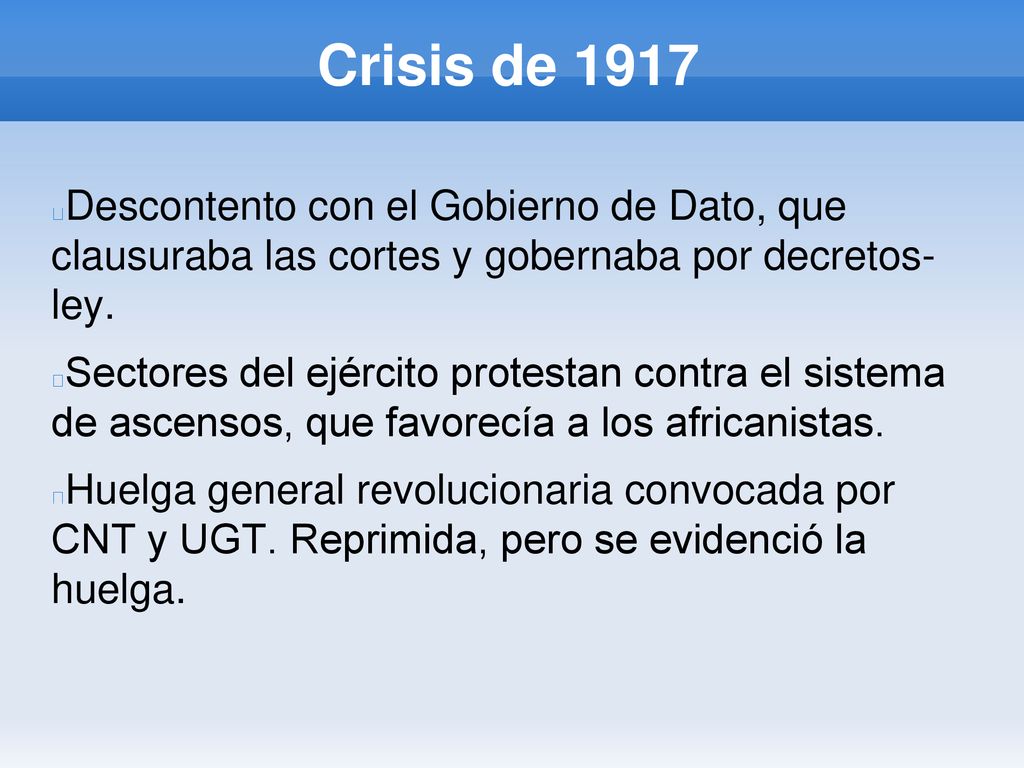 Crisis de 1917

Descontento con el Gobierno de Dato, que clausuraba las cortes y gobernaba por decretos-ley.

Sectores del ejército protestan contra el sistema de ascensos, que favorecía a los africanistas.

Huelga general revolucionaria convocada por CNT y UGT. Reprimida, pero se evidenció la huelga.